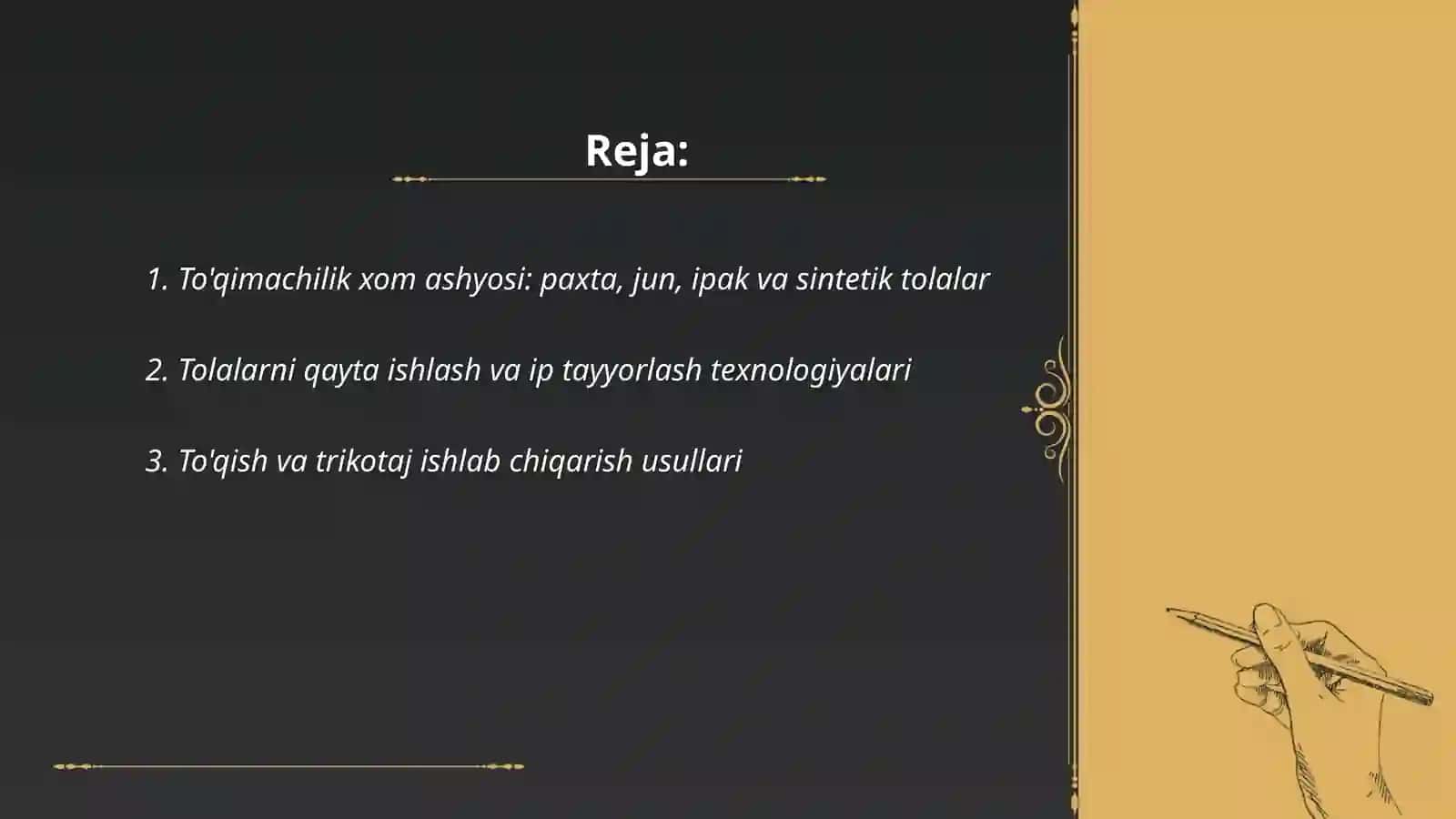 Reja:

1. To'qimachilik xom ashyosi: paxta, jun, ipak va sintetik tolalar

2. Tolalarni qayta ishlash va ip tayyorlash texnologiyalari

3. To'qish va trikotaj ishlab chiqarish usullari